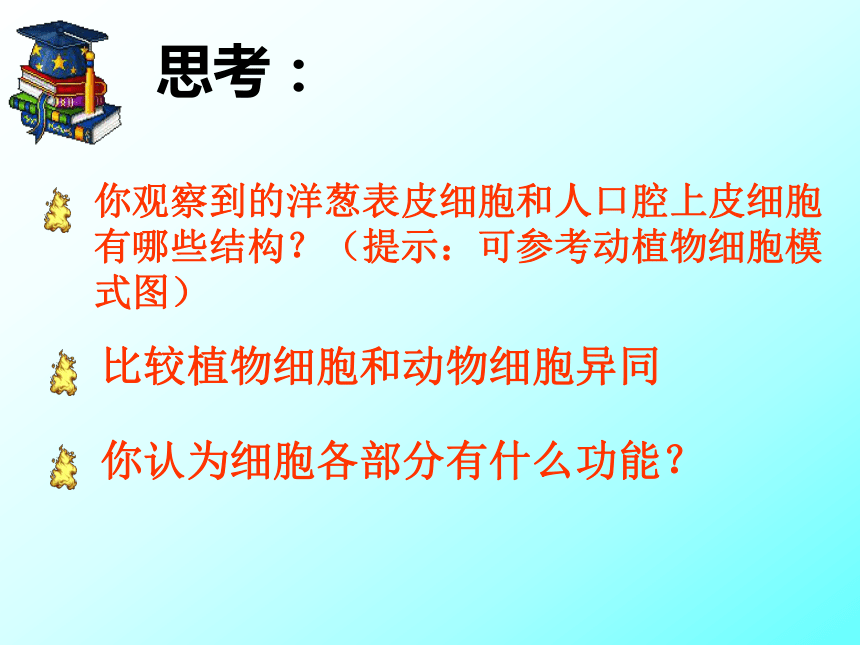 思考：

你观察到的洋葱表皮细胞和人口腔上皮细胞有哪些结构？（提示：可参考动植物细胞模式图）

比较植物细胞和动物细胞异同

你认为细胞各部分有什么功能？